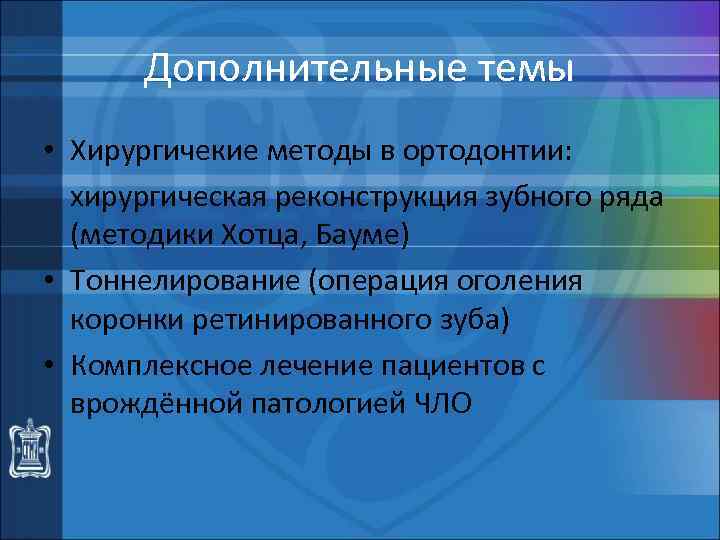 Дополнительные темы

• Хирургичекие методы в ортодонтии:

хирургическая реконструкция зубного ряда (методики Хотца, Бауме)

• Тоннелирование (операция оголения коронки ретинированного зуба)

• Комплексное лечение пациентов с врождённой патологией ЧЛО